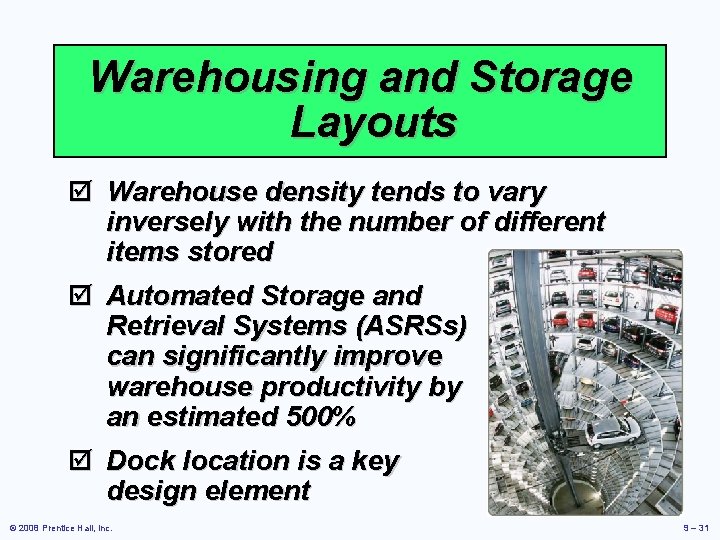 Warehousing and Storage Layouts

☑ Warehouse density tends to vary inversely with the number of different items stored

☑ Automated Storage and Retrieval Systems (ASRSs) can significantly improve warehouse productivity by an estimated 500%

☑ Dock location is a key design element

© 2008 Prentice Hall, Inc.

9 – 31